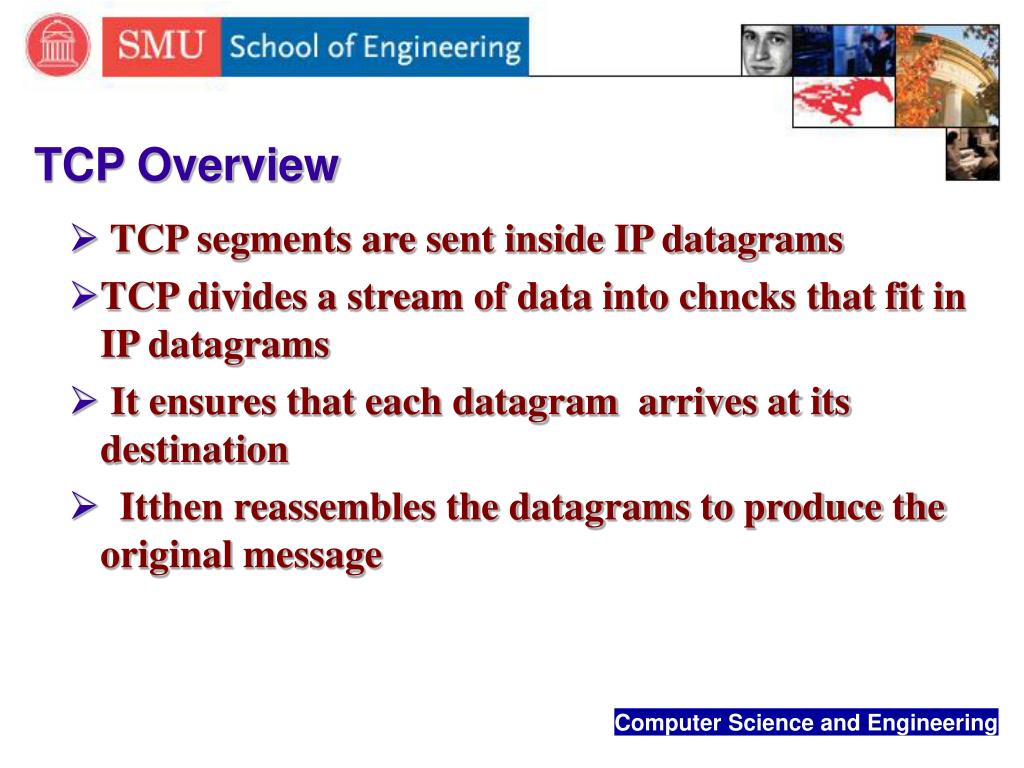 SMU School of Engineering

TCP Overview

➢ TCP segments are sent inside IP datagrams

➢ TCP divides a stream of data into chncks that fit in IP datagrams

➢ It ensures that each datagram arrives at its destination

➢ Itthen reassembles the datagrams to produce the original message

Computer Science and Engineering